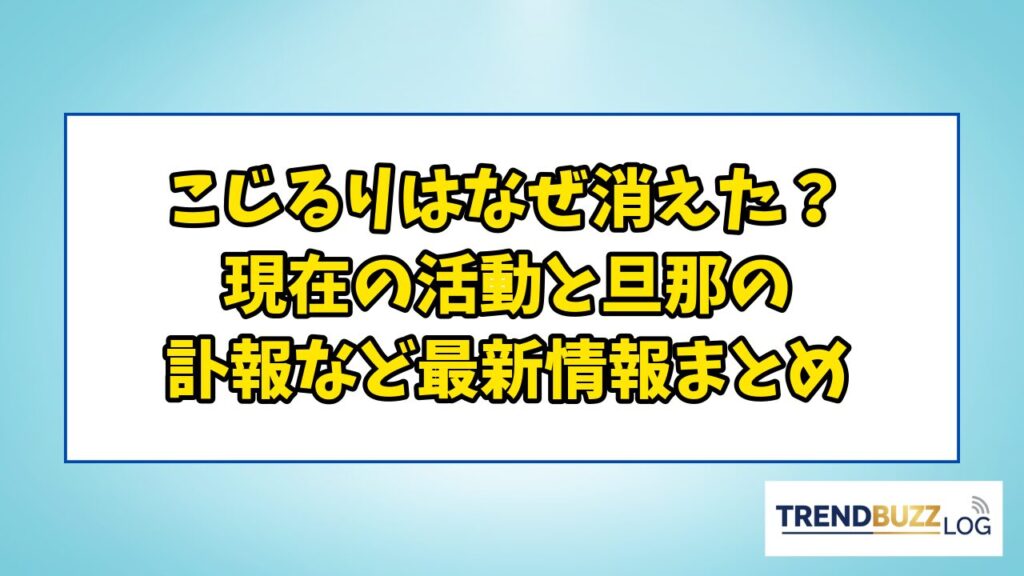 こじるりはなぜ消えた？
現在の活動と旦那の
訃報など最新情報まとめ

TRENDBUZZ LOG